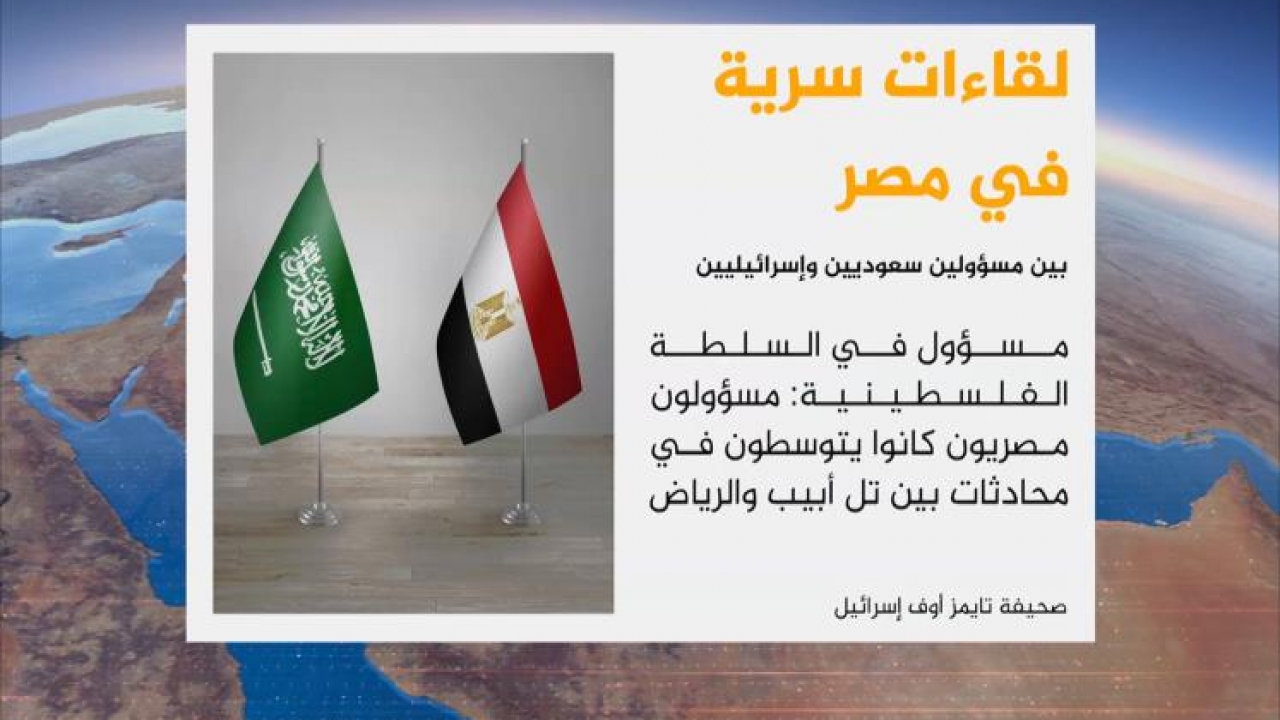 لقاءات سرية في مصر

بين مسؤولين سعوديين وإسرائيليين

مسؤول في السلطة الفلسطينية: مسؤولون مصريون كانوا يتوسطون في محادثات بين تل أبيب والرياض

صحيفة تايمز أوف إسرائيل

لا إله إلا الله محمد رسول الله